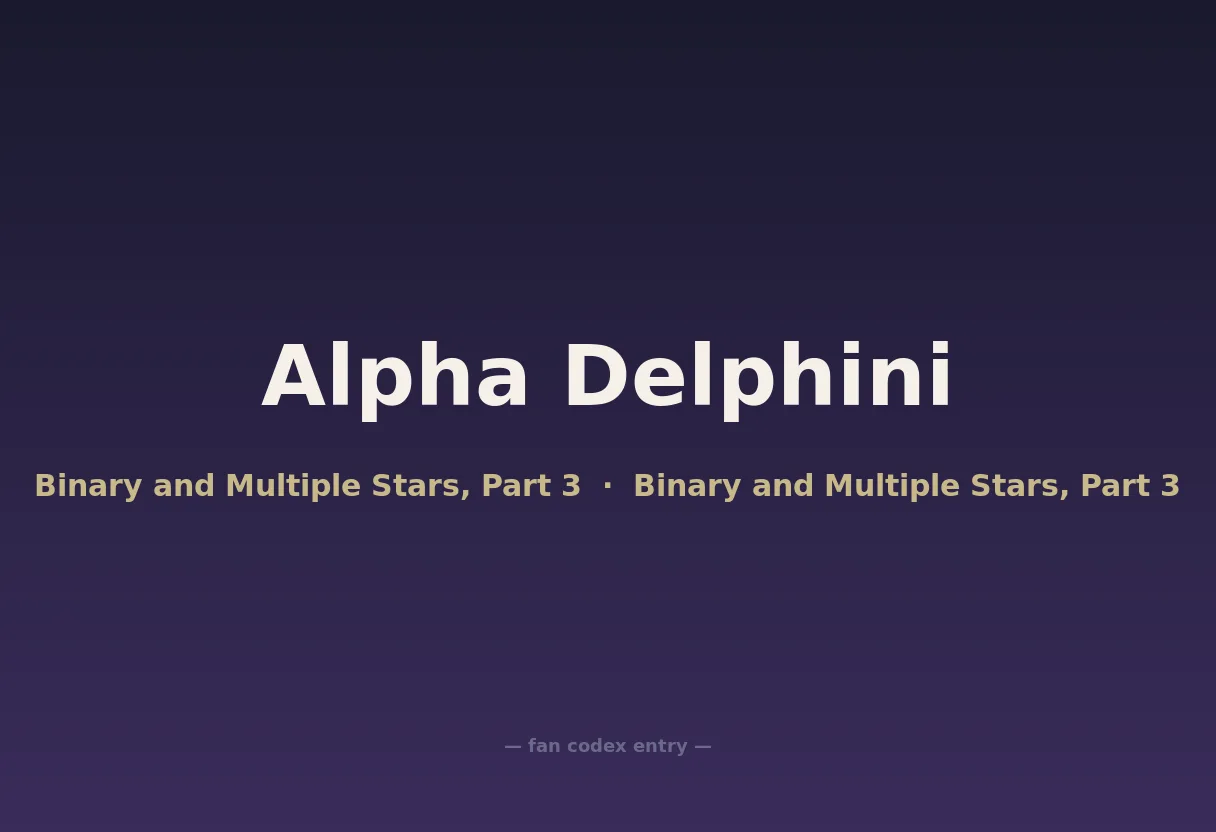 Alpha Delphini

Binary and Multiple Stars, Part 3 · Binary and Multiple Stars, Part 3

— fan codex entry —